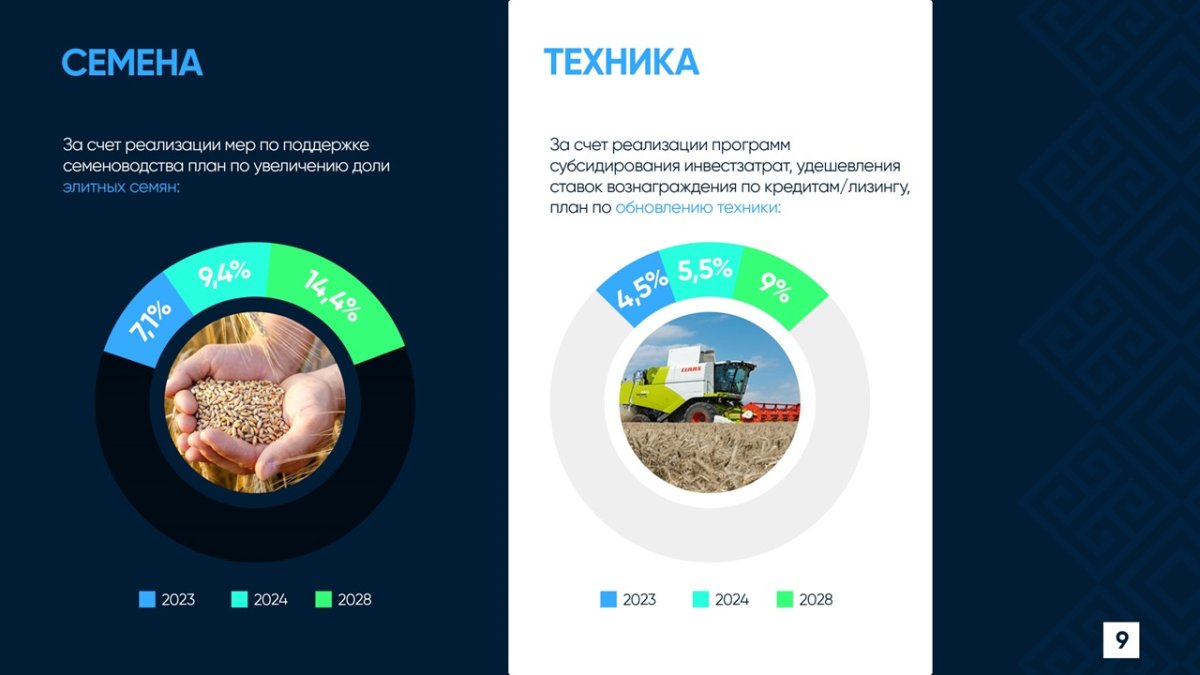 СЕМЕНА

За счет реализации мер по поддержке семеноводства план по увеличению доли элитных семян:

7,1%
9,4%
14,4%

2023
2024
2028

ТЕХНИКА

За счет реализации программ субсидирования инвестзатрат, удешевления ставок вознаграждения по кредитам/лизингу, план по обновлению техники:

4,5%
5,5%
9%

CLAAS

2023
2024
2028

9